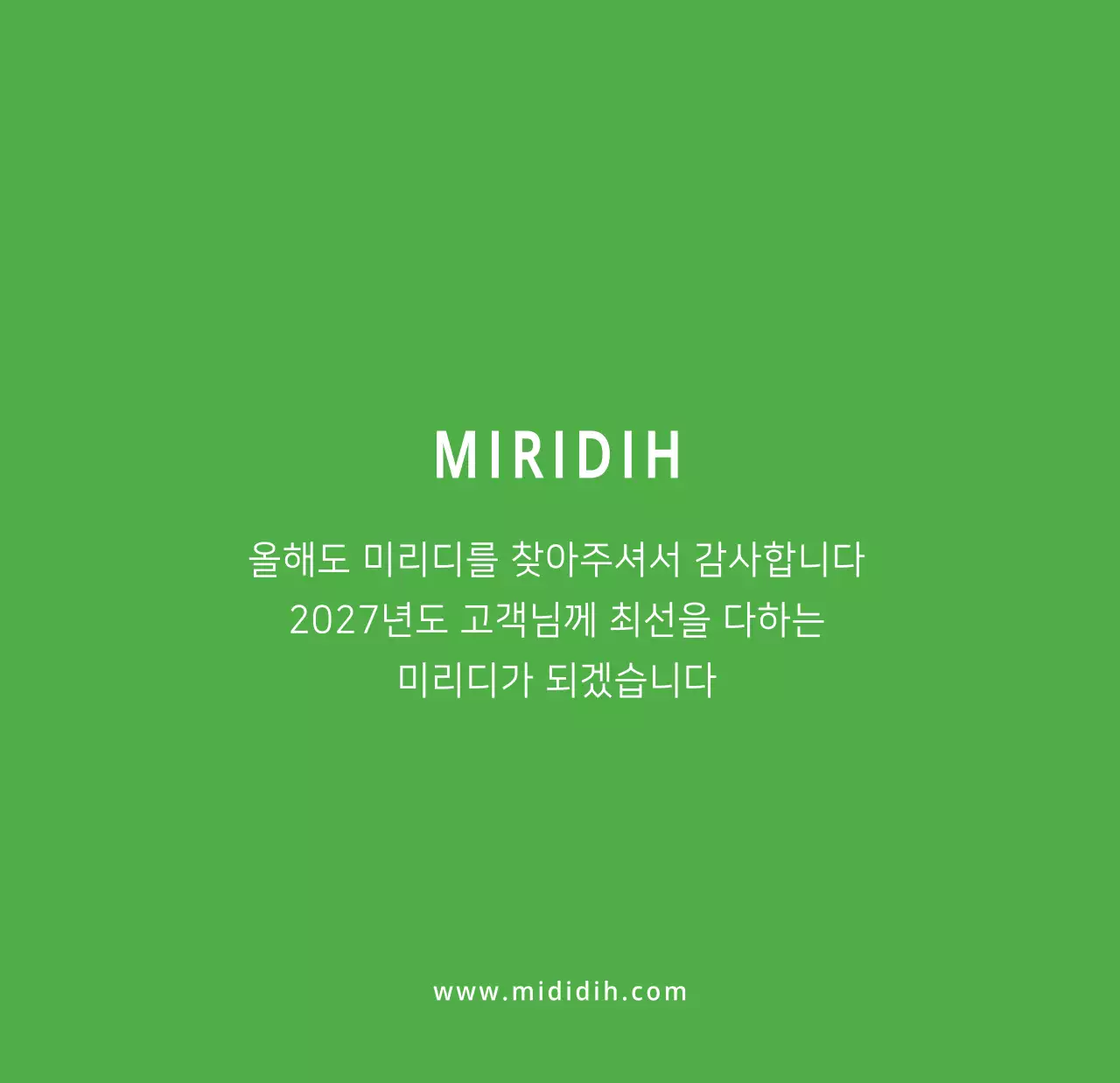 MIRIDIH

올해도 미리디를 찾아주셔서 감사합니다
2027년도 고객님께 최선을 다하는
미리디가 되겠습니다

www.mididih.com